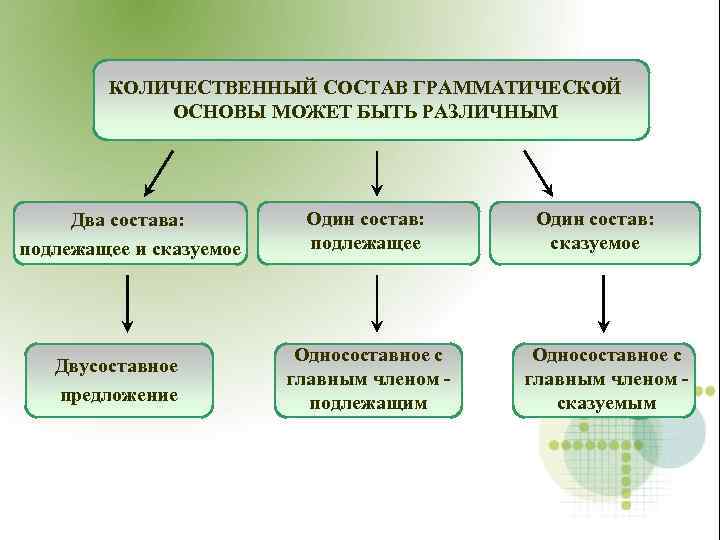 КОЛИЧЕСТВЕННЫЙ СОСТАВ ГРАММАТИЧЕСКОЙ ОСНОВЫ МОЖЕТ БЫТЬ РАЗЛИЧНЫМ

Два состава: подлежащее и сказуемое

Один состав: подлежащее

Один состав: сказуемое

Двусоставное предложение

Односоставное с главным членом - подлежащим

Односоставное с главным членом - сказуемым